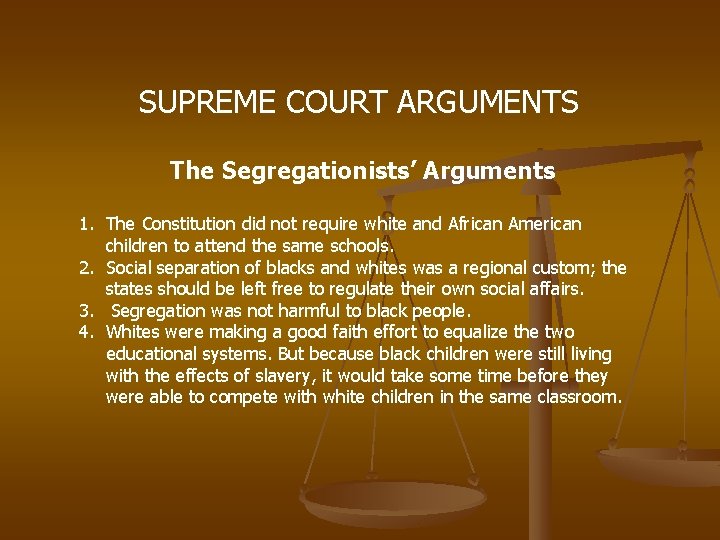 SUPREME COURT ARGUMENTS

The Segregationists' Arguments

1. The Constitution did not require white and African American children to attend the same schools.
2. Social separation of blacks and whites was a regional custom; the states should be left free to regulate their own social affairs.
3. Segregation was not harmful to black people.
4. Whites were making a good faith effort to equalize the two educational systems. But because black children were still living with the effects of slavery, it would take some time before they were able to compete with white children in the same classroom.